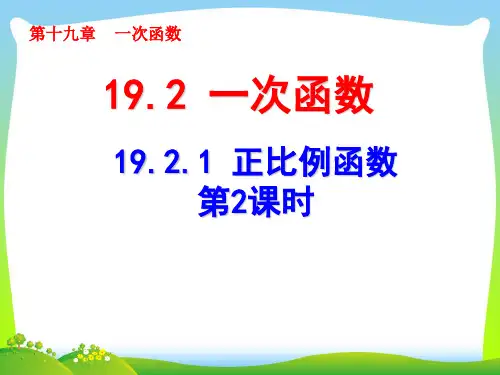 第十九章　一次函数

19.2 一次函数

19.2.1 正比例函数
第2课时